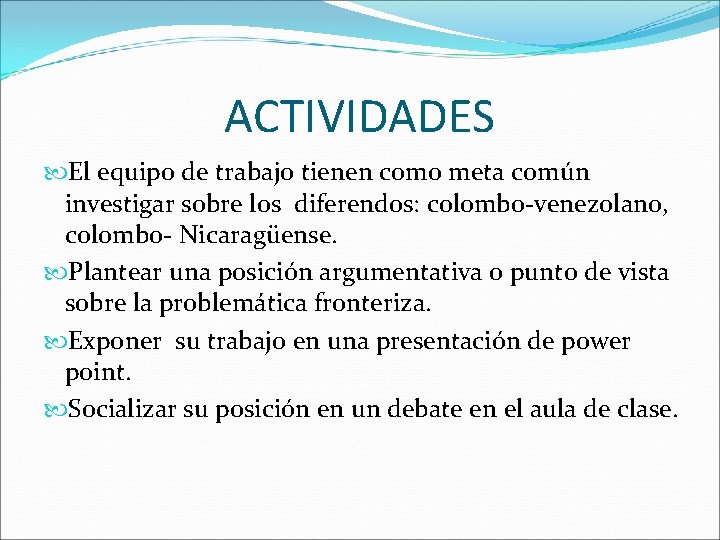 ACTIVIDADES

El equipo de trabajo tienen como meta común investigar sobre los diferendos: colombo-venezolano, colombo- Nicaragüense.

Plantear una posición argumentativa o punto de vista sobre la problemática fronteriza.

Exponer su trabajo en una presentación de power point.

Socializar su posición en un debate en el aula de clase.